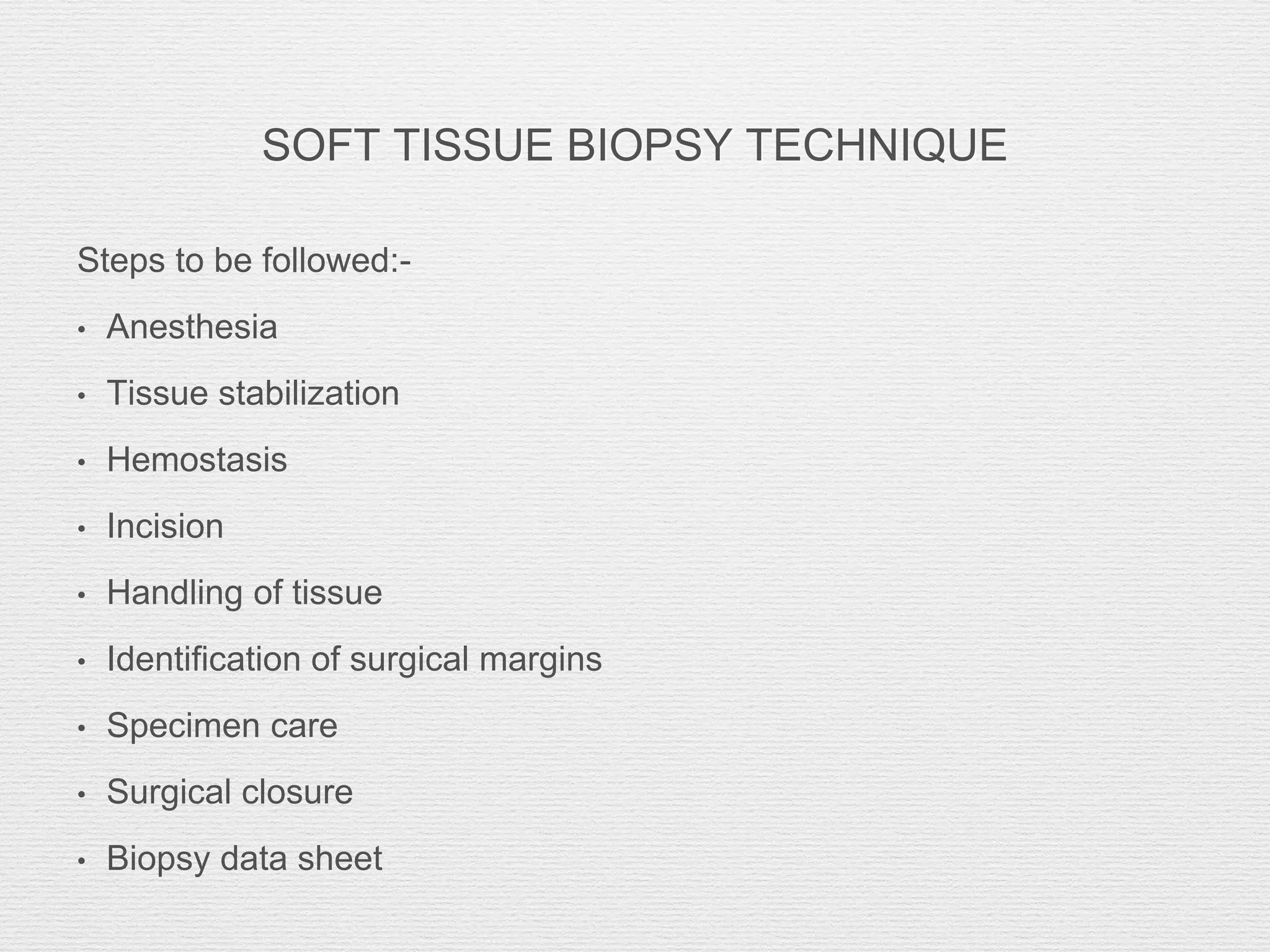 SOFT TISSUE BIOPSY TECHNIQUE

Steps to be followed:-

• Anesthesia
• Tissue stabilization
• Hemostasis
• Incision
• Handling of tissue
• Identification of surgical margins
• Specimen care
• Surgical closure
• Biopsy data sheet